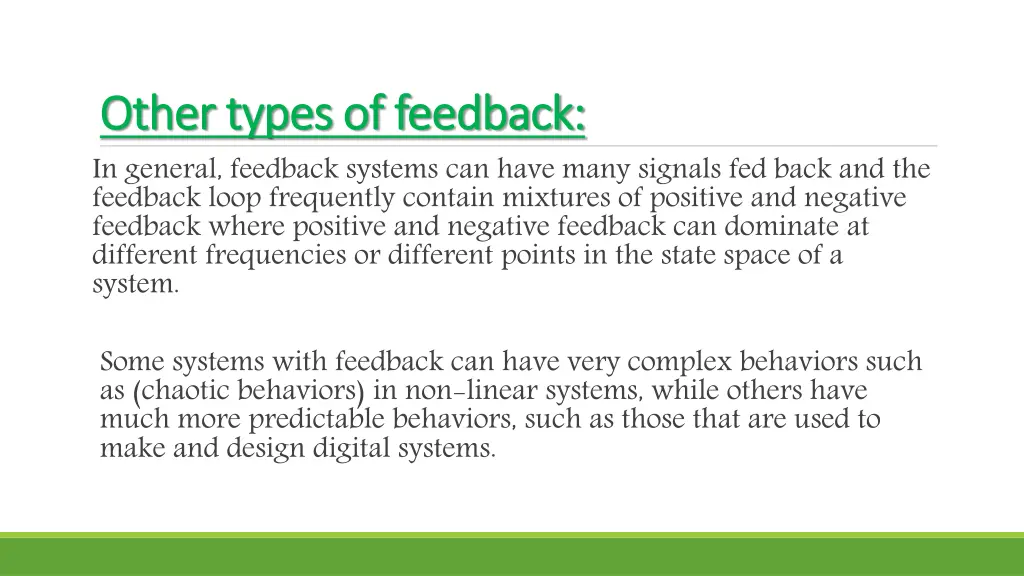 Other types of feedback:

In general, feedback systems can have many signals fed back and the feedback loop frequently contain mixtures of positive and negative feedback where positive and negative feedback can dominate at different frequencies or different points in the state space of a system.

Some systems with feedback can have very complex behaviors such as (chaotic behaviors) in non-linear systems, while others have much more predictable behaviors, such as those that are used to make and design digital systems.